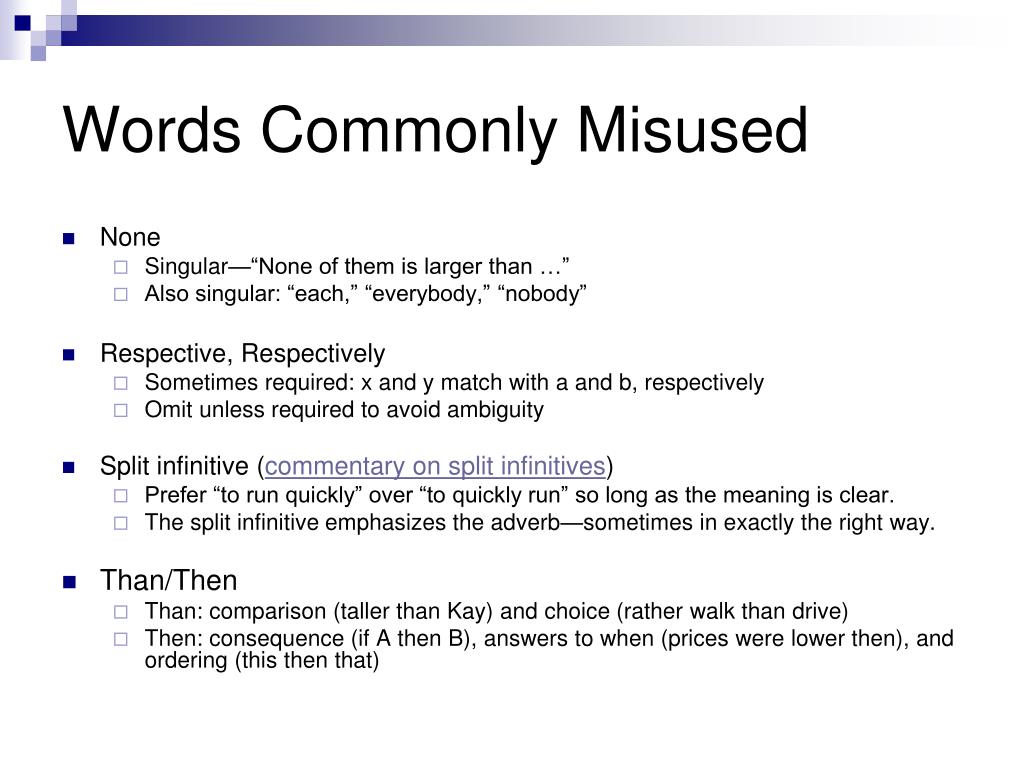 Words Commonly Misused

None
Singular—“None of them is larger than …”
Also singular: “each,” “everybody,” “nobody”

Respective, Respectively
Sometimes required: x and y match with a and b, respectively
Omit unless required to avoid ambiguity

Split infinitive (commentary on split infinitives)
Prefer “to run quickly” over “to quickly run” so long as the meaning is clear.
The split infinitive emphasizes the adverb—sometimes in exactly the right way.

Than/Then
Than: comparison (taller than Kay) and choice (rather walk than drive)
Then: consequence (if A then B), answers to when (prices were lower then), and ordering (this then that)